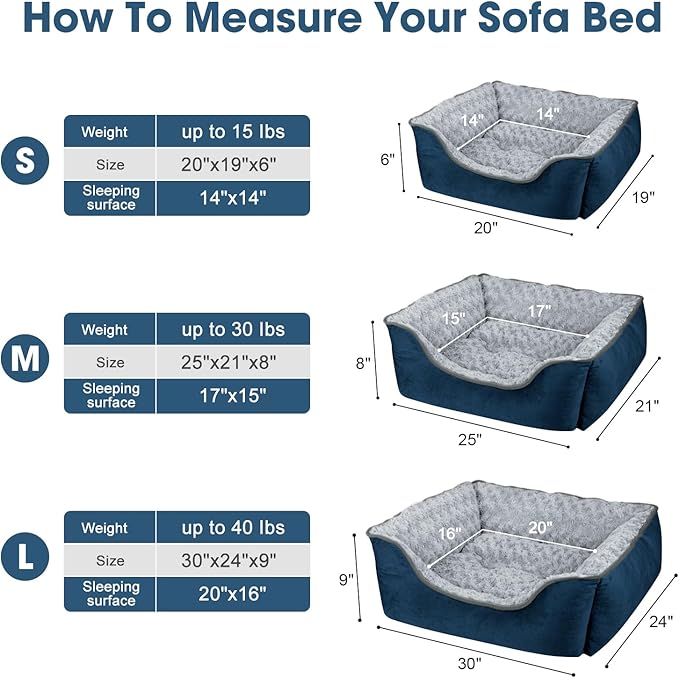 How To Measure Your Sofa Bed

S

| Weight | up to 15 lbs |
|---|---|
| Size | 20"x19"x6" |
| Sleeping surface | 14"x14" |

14" 14" 6" 19" 20"

M

| Weight | up to 30 lbs |
|---|---|
| Size | 25"x21"x8" |
| Sleeping surface | 17"x15" |

15" 17" 8" 21" 25"

L

| Weight | up to 40 lbs |
|---|---|
| Size | 30"x24"x9" |
| Sleeping surface | 20"x16" |

16" 20" 9" 24" 30"